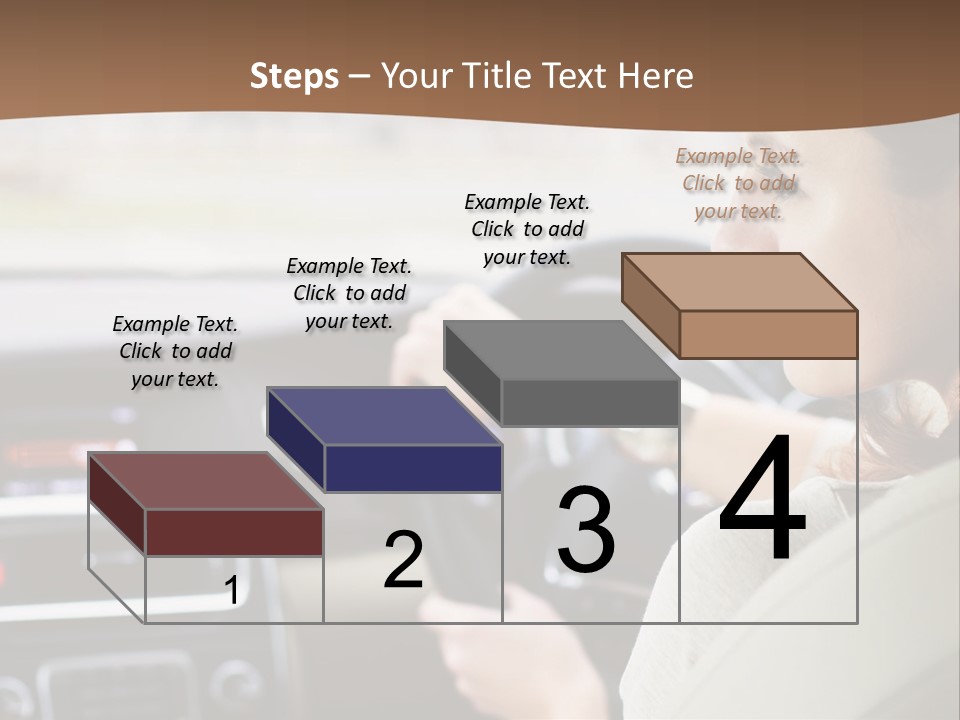 Steps – Your Title Text Here

Example Text. Click to add your text.

Example Text. Click to add your text.

Example Text. Click to add your text.

Example Text. Click to add your text.

1

2

3

4